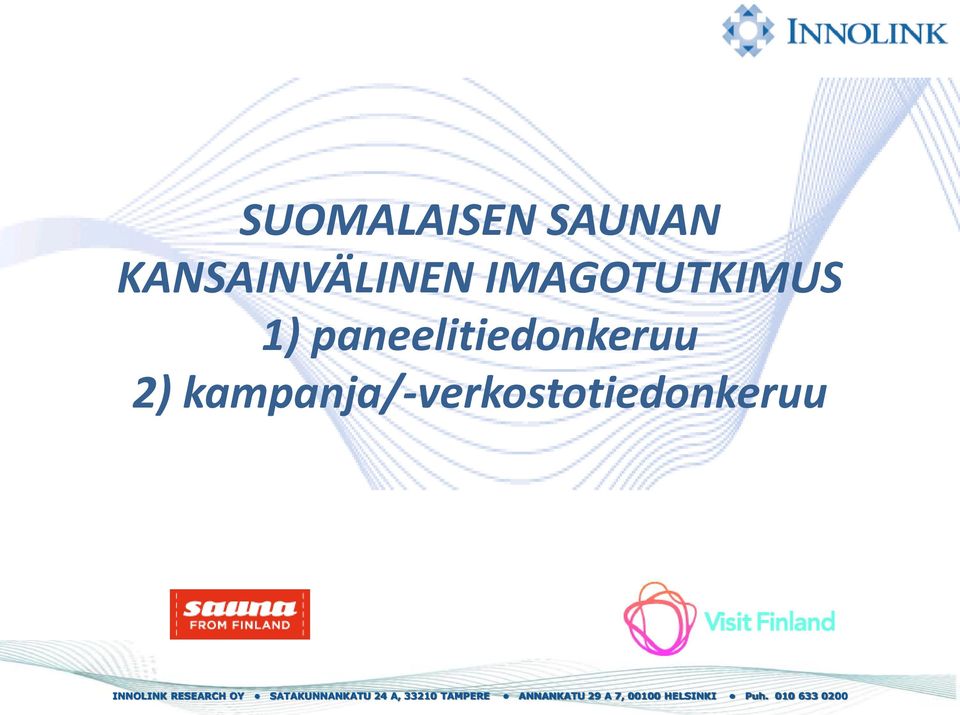 INNOLINK

SUOMALAISEN SAUNAN KANSAINVÄLINEN IMAGOTUTKIMUS
1) paneelitiedonkeruu
2) kampanja/-verkostotiedonkeruu

sauna
FROM FINLAND

Visit Finland

INNOLINK RESEARCH OY • SATAKUNNANKATU 24 A, 33210 TAMPERE • ANNANKATU 29 A 7, 00100 HELSINKI • Puh. 010 633 0200